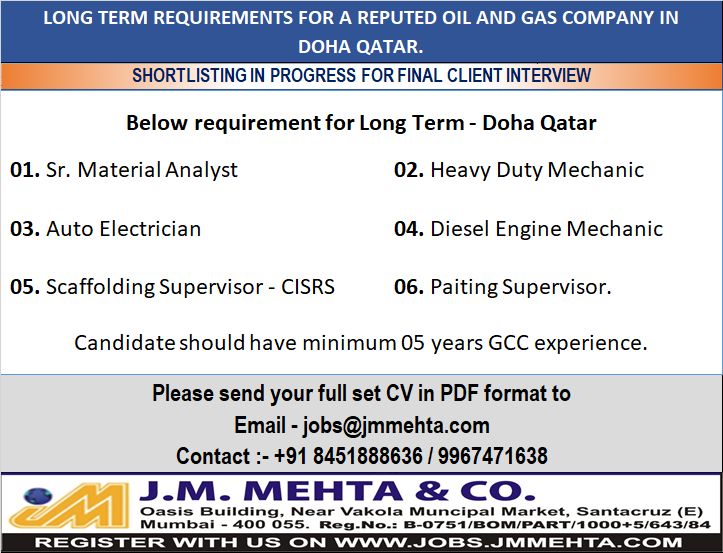 LONG TERM REQUIREMENTS FOR A REPUTED OIL AND GAS COMPANY IN DOHA QATAR.

SHORTLISTING IN PROGRESS FOR FINAL CLIENT INTERVIEW

Below requirement for Long Term - Doha Qatar

01. Sr. Material Analyst

02. Heavy Duty Mechanic

03. Auto Electrician

04. Diesel Engine Mechanic

05. Scaffolding Supervisor - CISRS

06. Paiting Supervisor.

Candidate should have minimum 05 years GCC experience.

Please send your full set CV in PDF format to
Email - jobs@jmmehta.com
Contact :- +91 8451888636 / 9967471638

JM

J.M. MEHTA & CO.
Oasis Building, Near Vakola Muncipal Market, Santacruz (E)
Mumbai - 400 055. Reg.No.: B-0751/BOM/PART/1000+5/643/84

REGISTER WITH US ON WWW.JOBS.JMMEHTA.COM